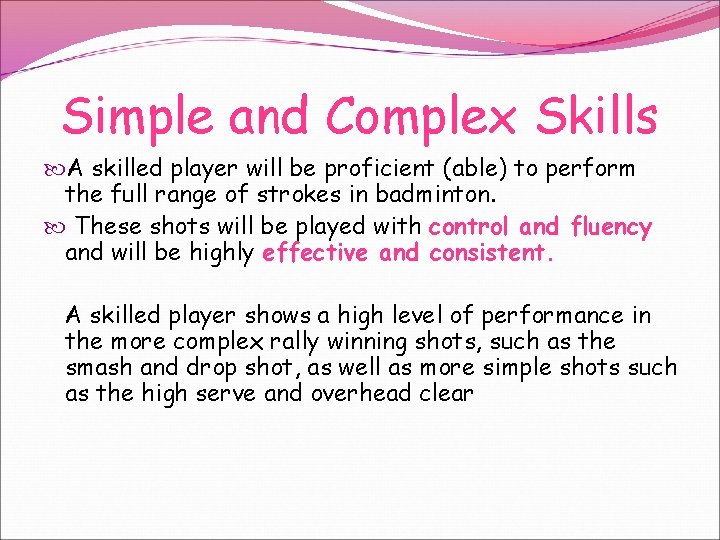 Simple and Complex Skills

A skilled player will be proficient (able) to perform the full range of strokes in badminton.

These shots will be played with control and fluency and will be highly effective and consistent.

A skilled player shows a high level of performance in the more complex rally winning shots, such as the smash and drop shot, as well as more simple shots such as the high serve and overhead clear